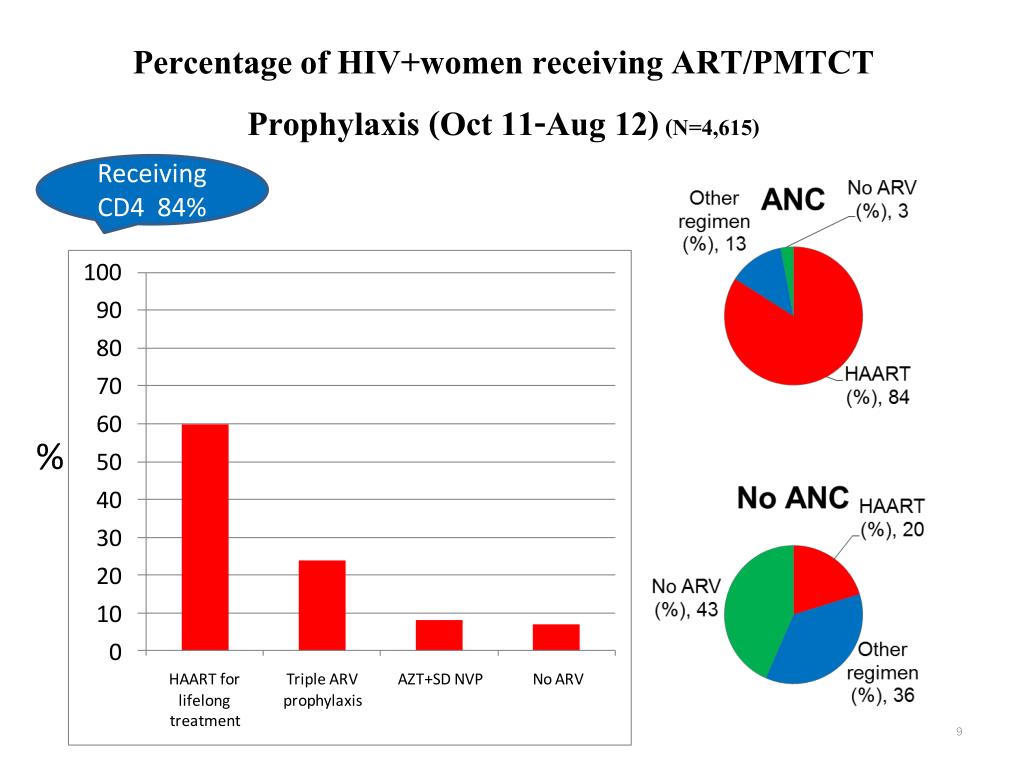 Percentage of HIV+women receiving ART/PMTCT Prophylaxis (Oct 11-Aug 12) (N=4,615)

Receiving CD4 84%

%

100
90
80
70
60
50
40
30
20
10
0

HAART for lifelong treatment
Triple ARV prophylaxis
AZT+SD NVP
No ARV

ANC
Other regimen (%), 13
No ARV (%), 3
HAART (%), 84

No ANC
HAART (%), 20
No ARV (%), 43
Other regimen (%), 36

9